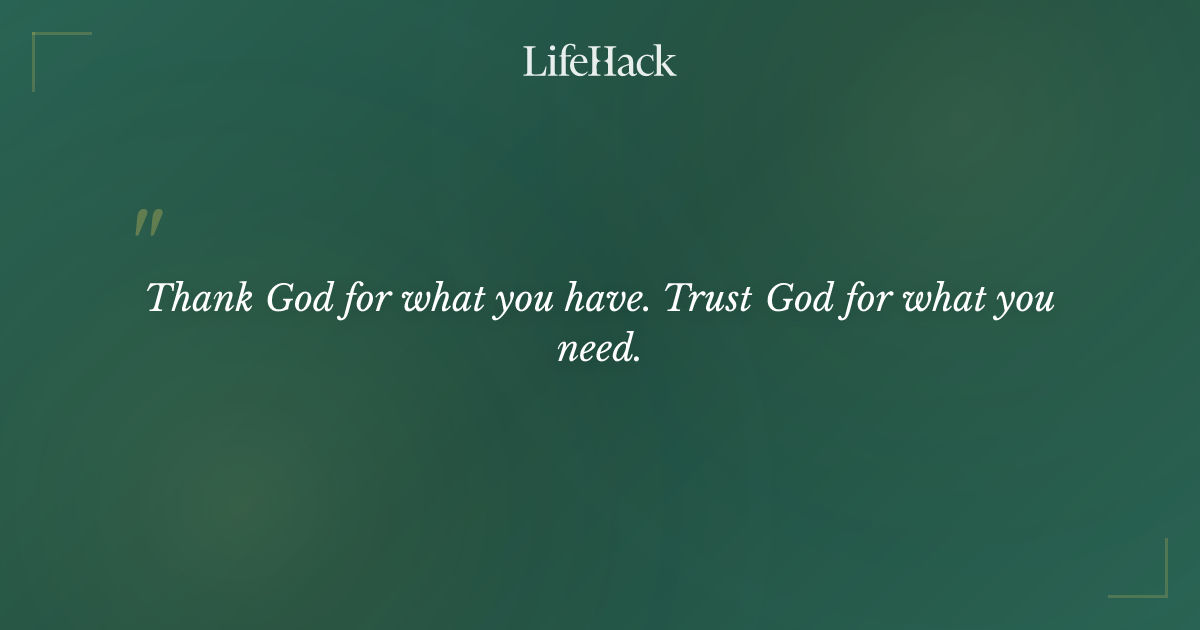 LifeHack

"

Thank God for what you have. Trust God for what you need.